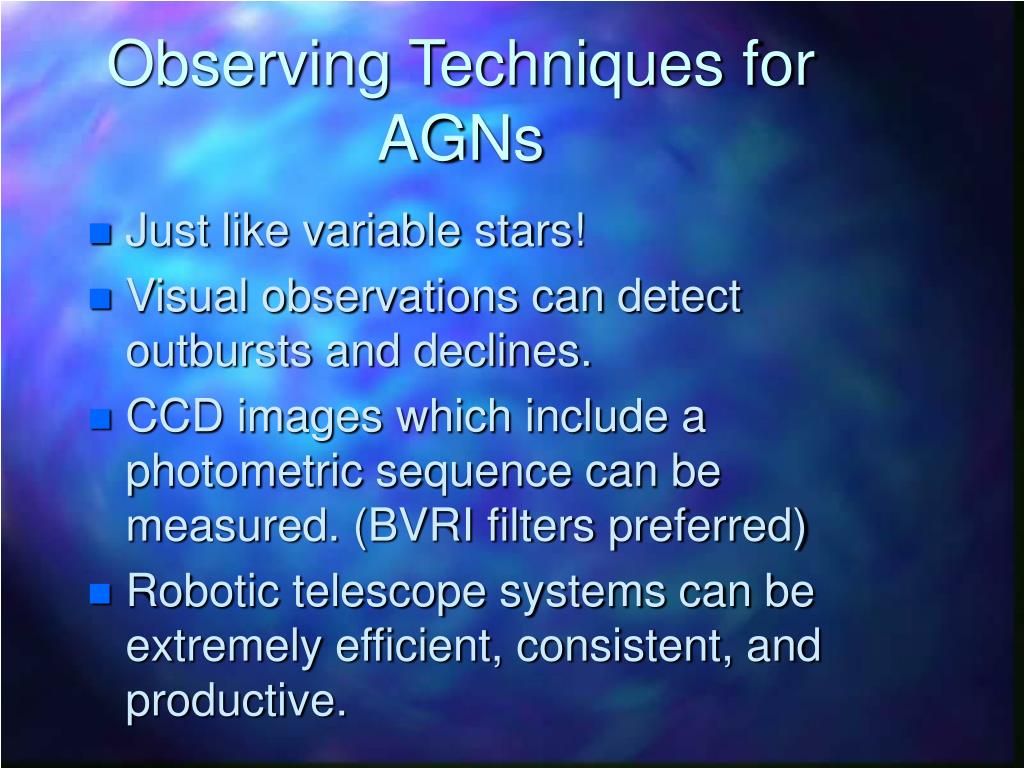 Observing Techniques for AGNs

- Just like variable stars!
- Visual observations can detect outbursts and declines.
- CCD images which include a photometric sequence can be measured. (BVRI filters preferred)
- Robotic telescope systems can be extremely efficient, consistent, and productive.